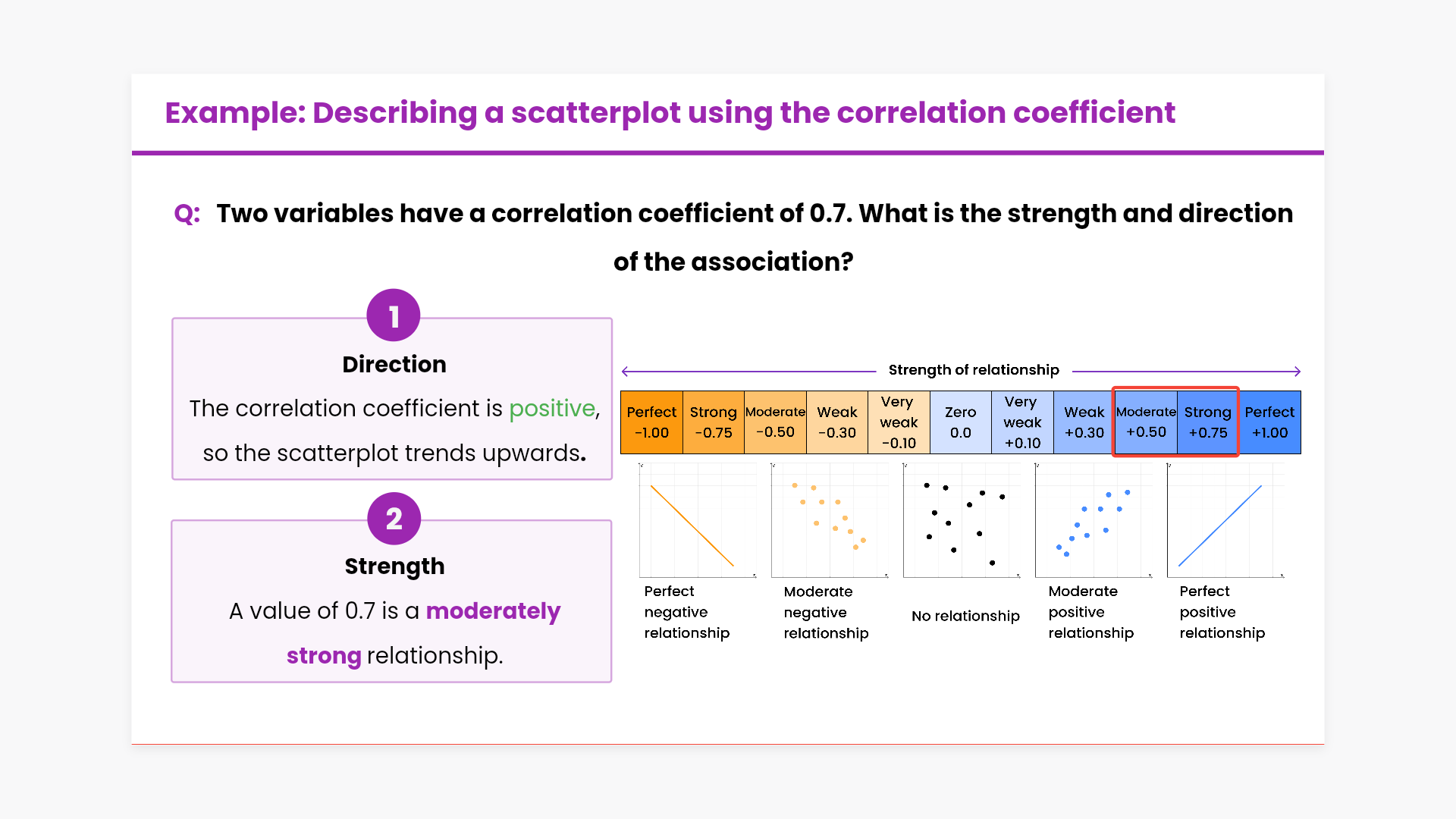 Example: Describing a scatterplot using the correlation coefficient

Q: Two variables have a correlation coefficient of 0.7. What is the strength and direction of the association?

1

Direction

The correlation coefficient is positive, so the scatterplot trends upwards.

2

Strength

A value of 0.7 is a moderately strong relationship.

Strength of relationship

| Perfect -1.00 | Strong -0.75 | Moderate -0.50 | Weak -0.30 | Very weak -0.10 | Zero 0.0 | Very weak +0.10 | Weak +0.30 | Moderate +0.50 | Strong +0.75 | Perfect +1.00 |
|---|---|---|---|---|---|---|---|---|---|---|

Perfect negative relationship

Moderate negative relationship

No relationship

Moderate positive relationship

Perfect positive relationship